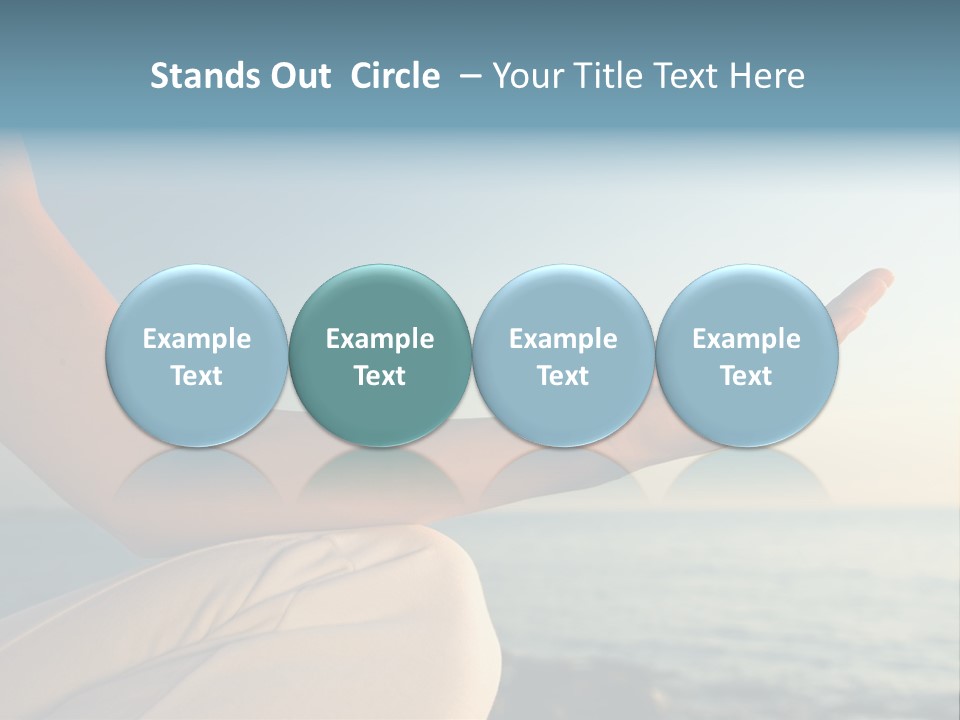 Stands Out Circle – Your Title Text Here

Example Text

Example Text

Example Text

Example Text